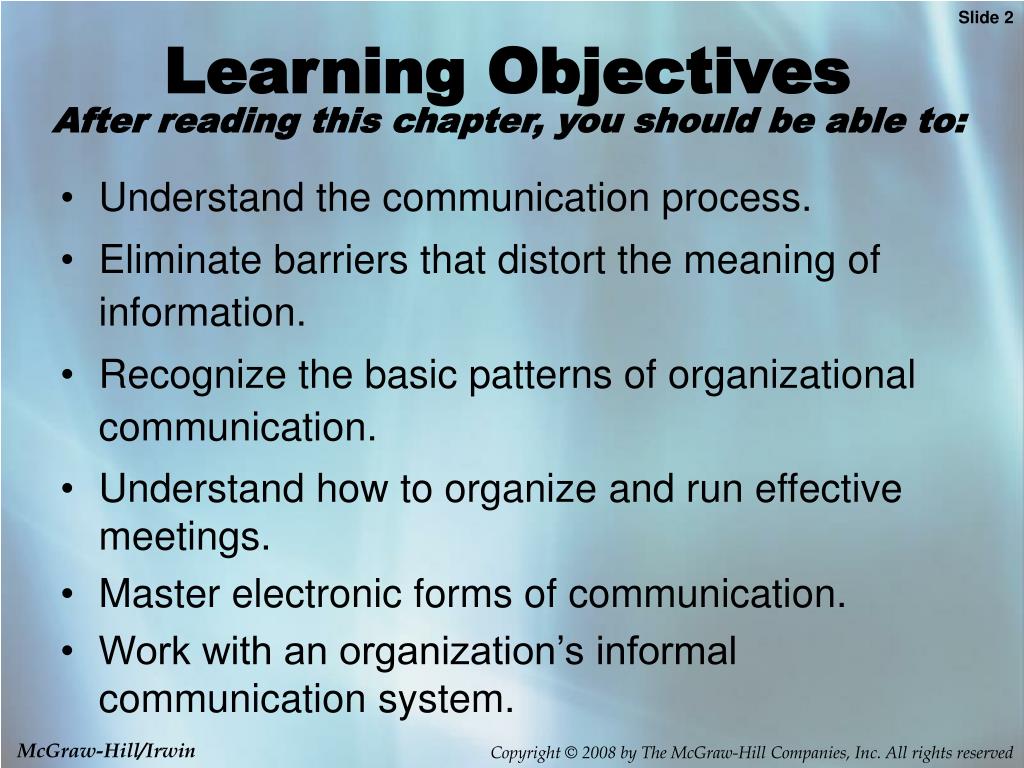 Slide 2

Learning Objectives
After reading this chapter, you should be able to:

• Understand the communication process.
• Eliminate barriers that distort the meaning of information.
• Recognize the basic patterns of organizational communication.
• Understand how to organize and run effective meetings.
• Master electronic forms of communication.
• Work with an organization's informal communication system.

McGraw-Hill/Irwin

Copyright © 2008 by The McGraw-Hill Companies, Inc. All rights reserved